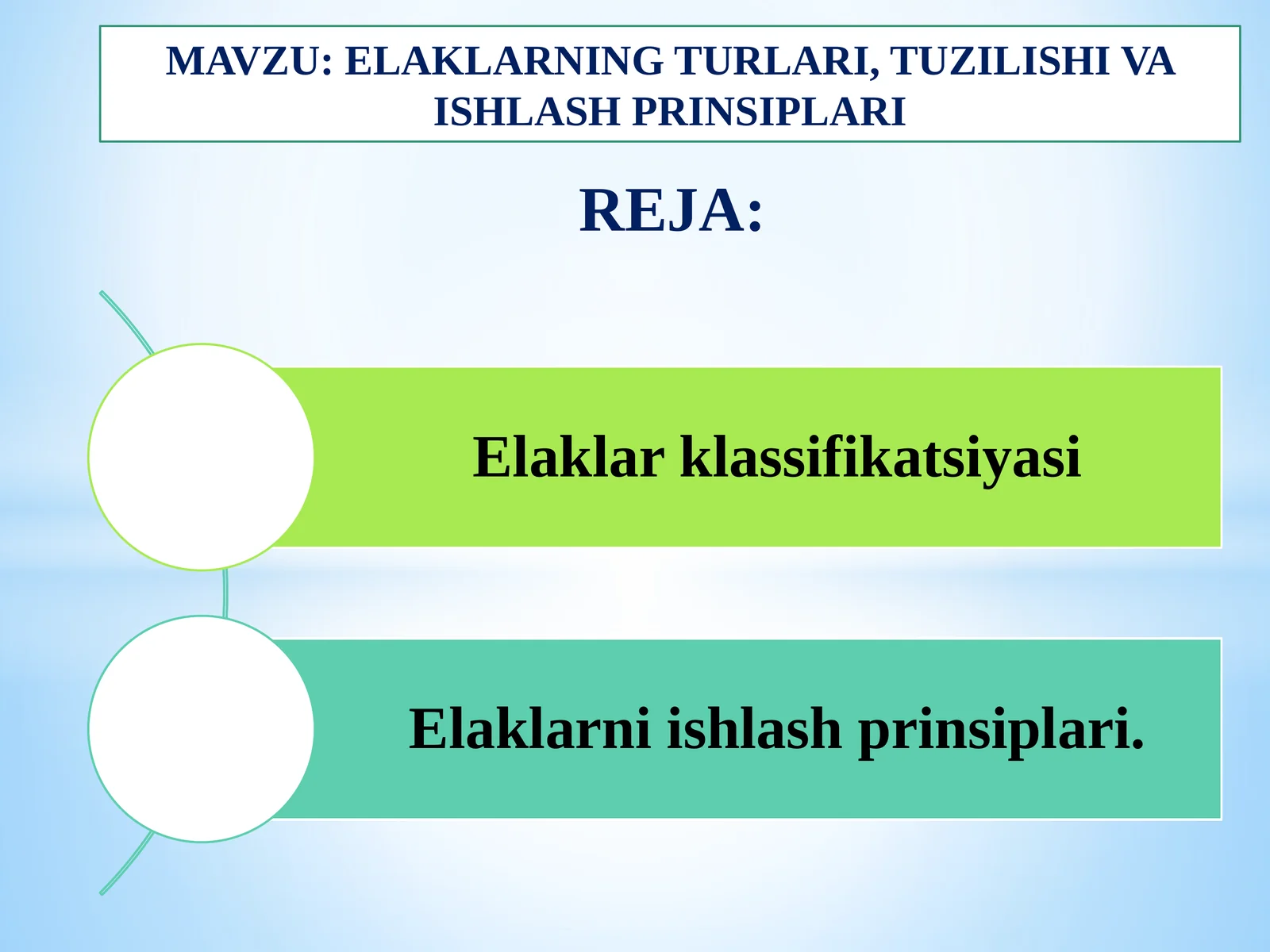 MAVZU: ELAKLARNING TURLARI, TUZILISHI VA ISHLASH PRINSIPLARI

REJA:

Elaklar klassifikatsiyasi

Elaklarni ishlash prinsiplari.